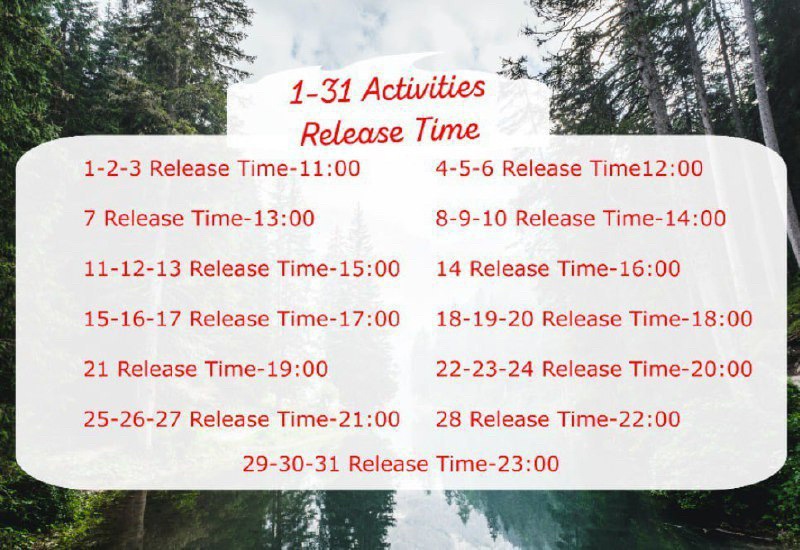 1-31 Activities
Release Time

1-2-3 Release Time-11:00

7 Release Time-13:00

11-12-13 Release Time-15:00

15-16-17 Release Time-17:00

21 Release Time-19:00

25-26-27 Release Time-21:00

4-5-6 Release Time12:00

8-9-10 Release Time-14:00

14 Release Time-16:00

18-19-20 Release Time-18:00

22-23-24 Release Time-20:00

28 Release Time-22:00

29-30-31 Release Time-23:00